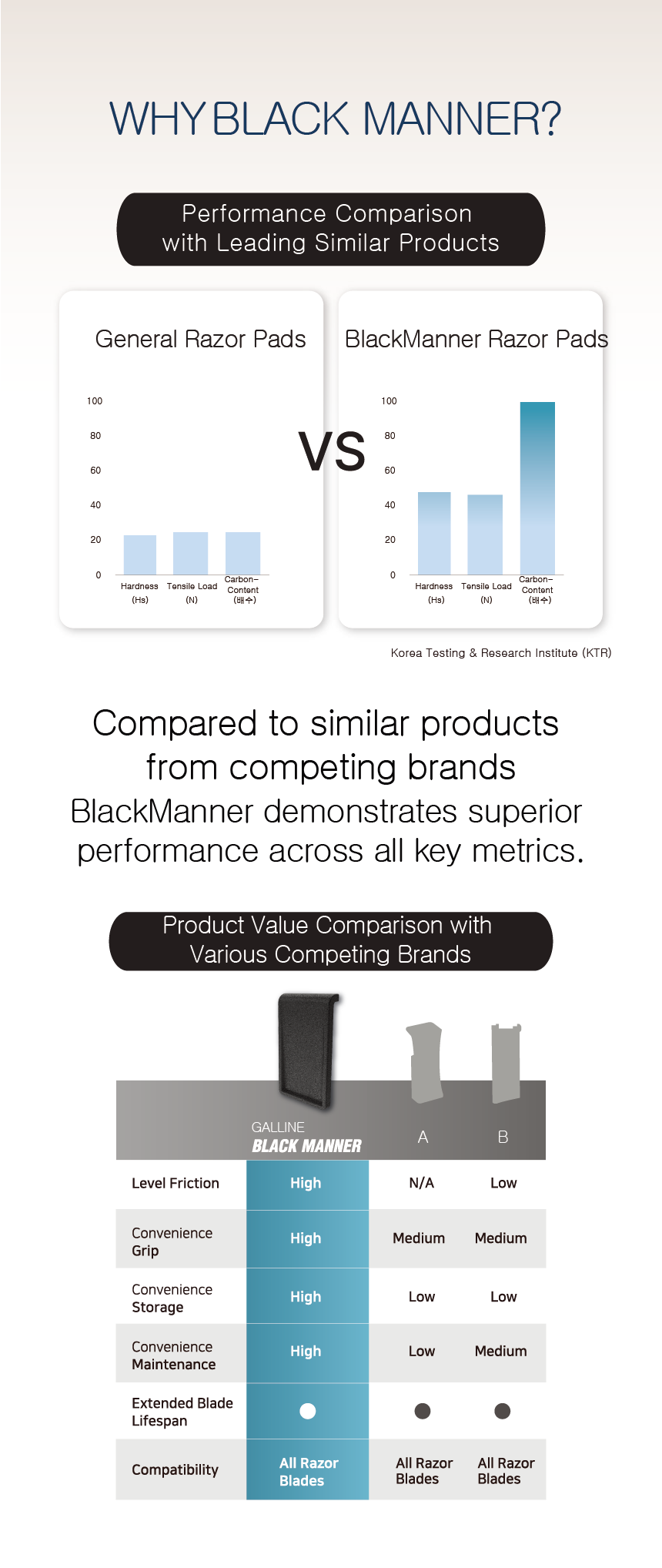 WHY BLACK MANNER?

Performance Comparison with Leading Similar Products

General Razor Pads

100
80
60
40
20
0

Hardness (Hs) Tensile Load (N) Carbon-Content (배수)

VS

BlackManner Razor Pads

100
80
60
40
20
0

Hardness (Hs) Tensile Load (N) Carbon-Content (배수)

Korea Testing & Research Institute (KTR)

Compared to similar products from competing brands BlackManner demonstrates superior performance across all key metrics.

Product Value Comparison with Various Competing Brands

| | GALLINE BLACK MANNER | A | B |
|---|---|---|---|
| Level Friction | High | N/A | Low |
| Convenience Grip | High | Medium | Medium |
| Convenience Storage | High | Low | Low |
| Convenience Maintenance | High | Low | Medium |
| Extended Blade Lifespan | ● | ● | ● |
| Compatibility | All Razor Blades | All Razor Blades | All Razor Blades |